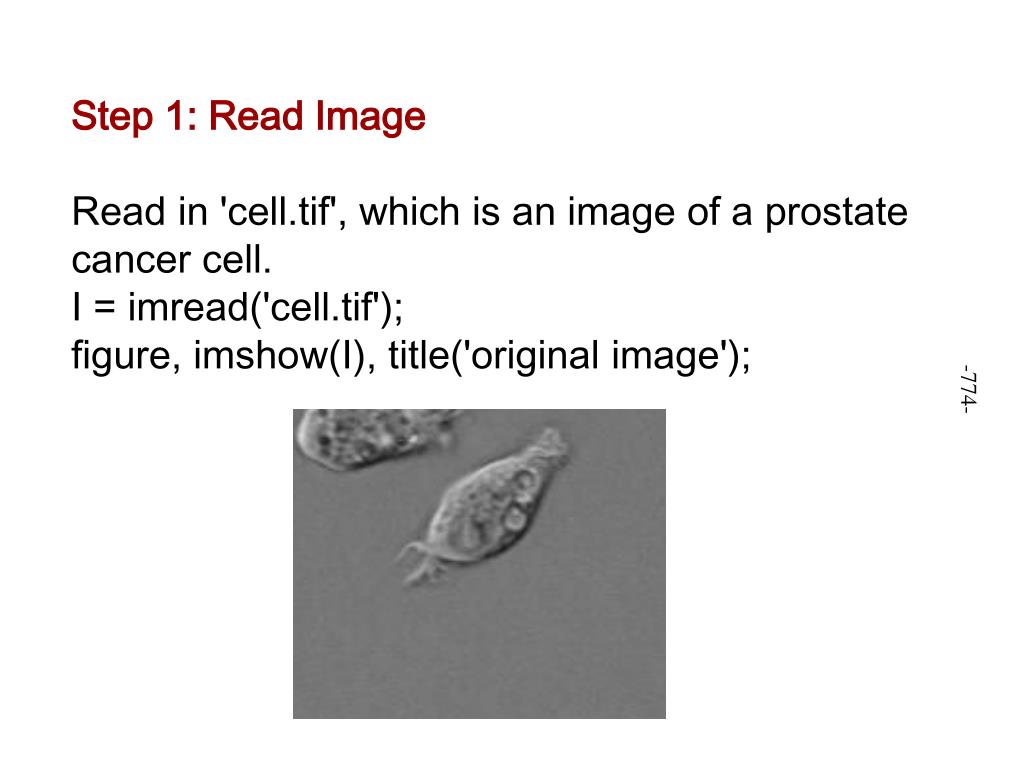 Step 1: Read Image

Read in 'cell.tif', which is an image of a prostate cancer cell.
I = imread('cell.tif');
figure, imshow(I), title('original image');

-774-